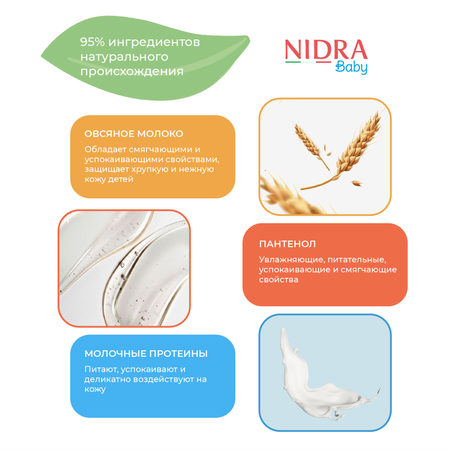 95% ингредиентов натурального происхождения

NIDRA Baby

ОВСЯНОЕ МОЛОКО

Обладает смягчающими и успокаивающими свойствами, защищает хрупкую и нежную кожу детей

ПАНТЕНОЛ

Увлажняющие, питательные, успокаивающие и смягчающие свойства

МОЛОЧНЫЕ ПРОТЕИНЫ

Питают, успокаивают и деликатно воздействуют на кожу